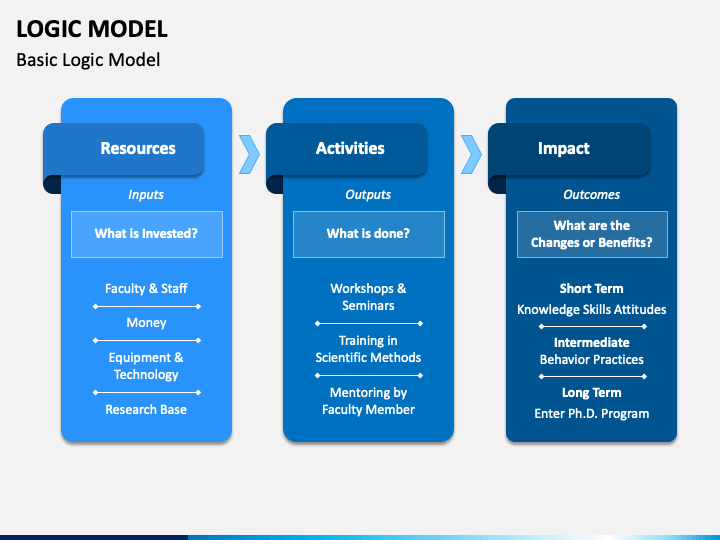 LOGIC MODEL
Basic Logic Model

Resources
Inputs
What is Invested?
Faculty & Staff
Money
Equipment & Technology
Research Base

Activities
Outputs
What is done?
Workshops & Seminars
Training in Scientific Methods
Mentoring by Faculty Member

Impact
Outcomes
What are the Changes or Benefits?
Short Term
Knowledge Skills Attitudes
Intermediate
Behavior Practices
Long Term
Enter Ph.D. Program